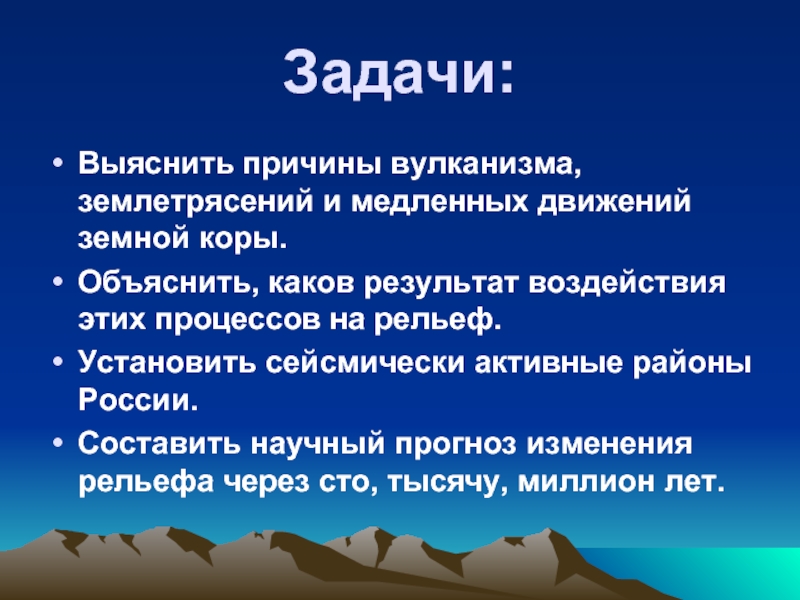 Задачи:

• Выяснить причины вулканизма, землетрясений и медленных движений земной коры.

• Объяснить, каков результат воздействия этих процессов на рельеф.

• Установить сейсмически активные районы России.

• Составить научный прогноз изменения рельефа через сто, тысячу, миллион лет.